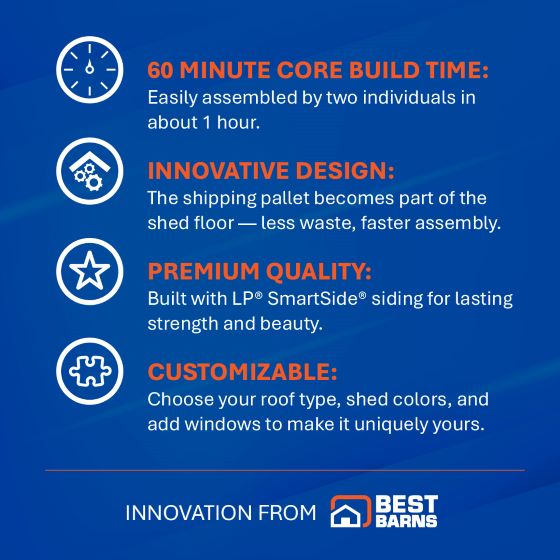 60 MINUTE CORE BUILD TIME:
Easily assembled by two individuals in about 1 hour.

INNOVATIVE DESIGN:
The shipping pallet becomes part of the shed floor — less waste, faster assembly.

PREMIUM QUALITY:
Built with LP® SmartSide® siding for lasting strength and beauty.

CUSTOMIZABLE:
Choose your roof type, shed colors, and add windows to make it uniquely yours.

INNOVATION FROM BEST BARNS